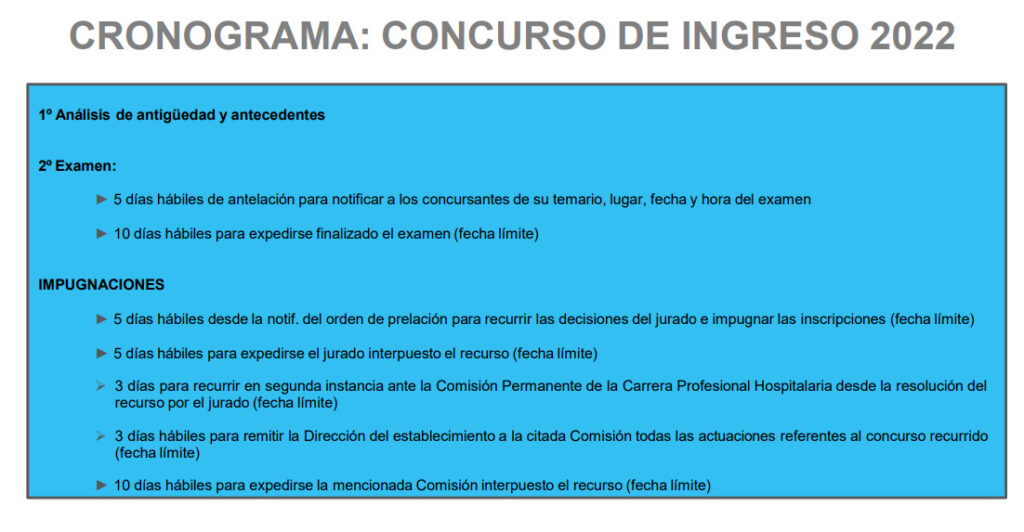 CRONOGRAMA: CONCURSO DE INGRESO 2022

1º Análisis de antigüedad y antecedentes

2º Examen:

► 5 días hábiles de antelación para notificar a los concursantes de su temario, lugar, fecha y hora del examen

► 10 días hábiles para expedirse finalizado el examen (fecha límite)

IMPUGNACIONES

► 5 días hábiles desde la notif. del orden de prelación para recurrir las decisiones del jurado e impugnar las inscripciones (fecha límite)

► 5 días hábiles para expedirse el jurado interpuesto el recurso (fecha límite)

➢ 3 días para recurrir en segunda instancia ante la Comisión Permanente de la Carrera Profesional Hospitalaria desde la resolución del recurso por el jurado (fecha límite)

➢ 3 días hábiles para remitir la Dirección del establecimiento a la citada Comisión todas las actuaciones referentes al concurso recurrido (fecha límite)

► 10 días hábiles para expedirse la mencionada Comisión interpuesto el recurso (fecha límite)